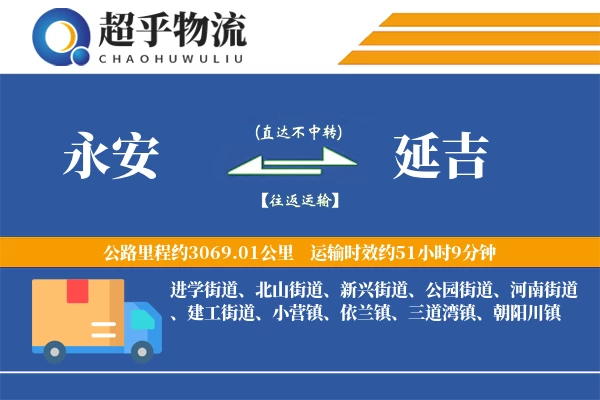 超乎物流
CHAOHUWULIU

永安

(直达不中转)

【往返运输】

延吉

公路里程约3069.01公里　运输时效约51小时9分钟

进学街道、北山街道、新兴街道、公园街道、河南街道、建工街道、小营镇、依兰镇、三道湾镇、朝阳川镇